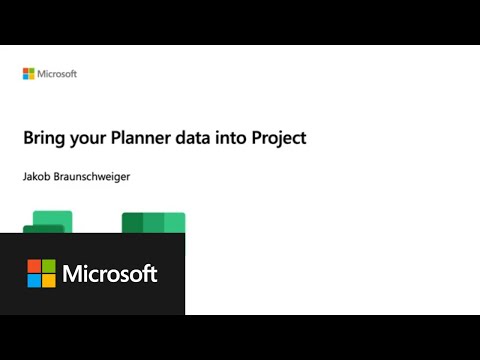 Microsoft

Bring your Planner data into Project

Jakob Braunschweiger

Microsoft